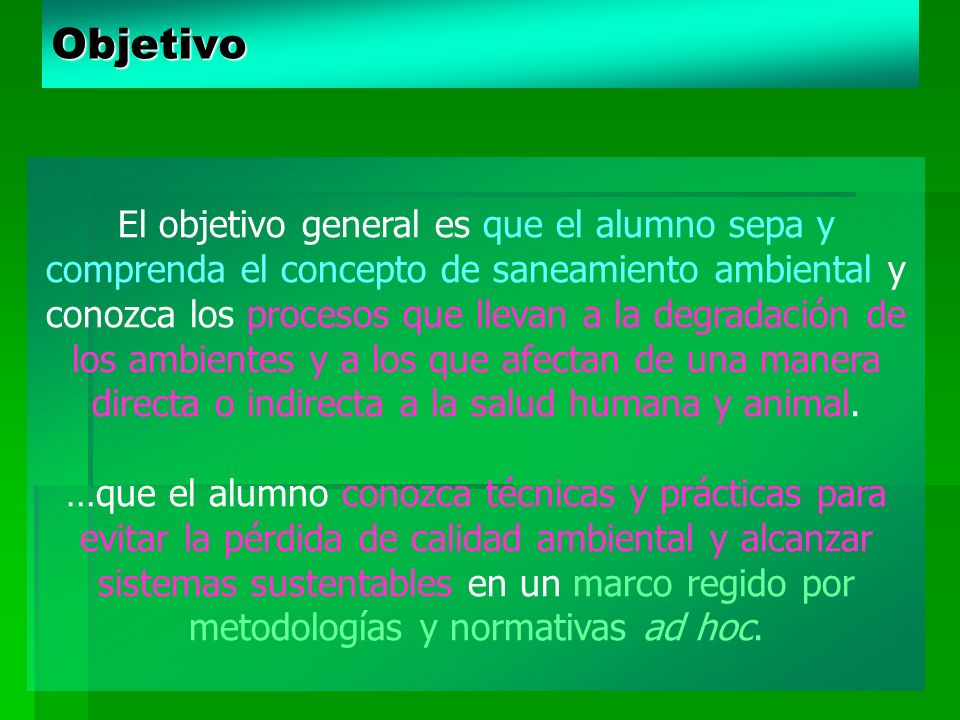 Objetivo

El objetivo general es que el alumno sepa y comprenda el concepto de saneamiento ambiental y conozca los procesos que llevan a la degradación de los ambientes y a los que afectan de una manera directa o indirecta a la salud humana y animal.

…que el alumno conozca técnicas y prácticas para evitar la pérdida de calidad ambiental y alcanzar sistemas sustentables en un marco regido por metodologías y normativas ad hoc.